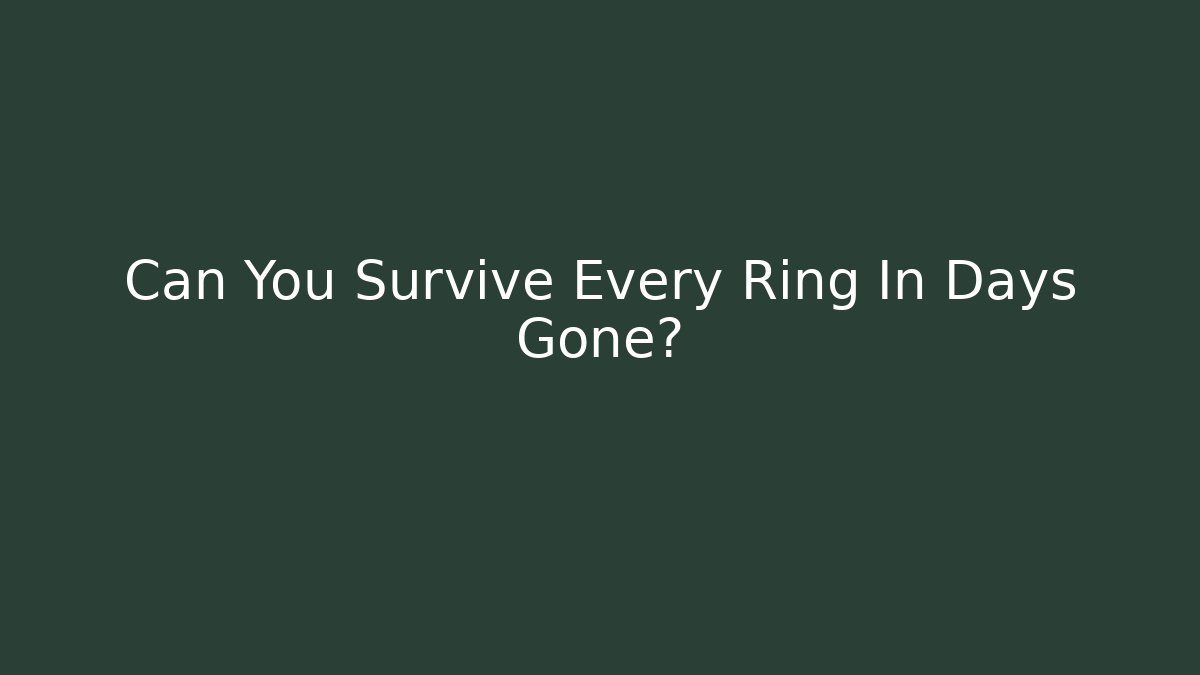 Can You Survive Every Ring In Days Gone?